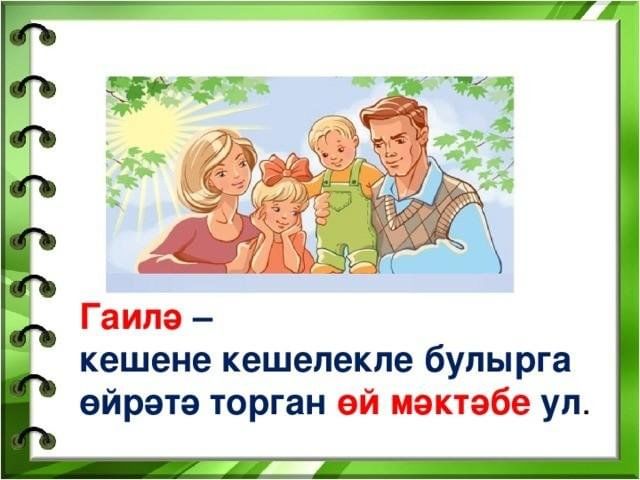 Гаилә –
кешене кешелекле булырга өйрәтә торган өй мәктәбе ул.